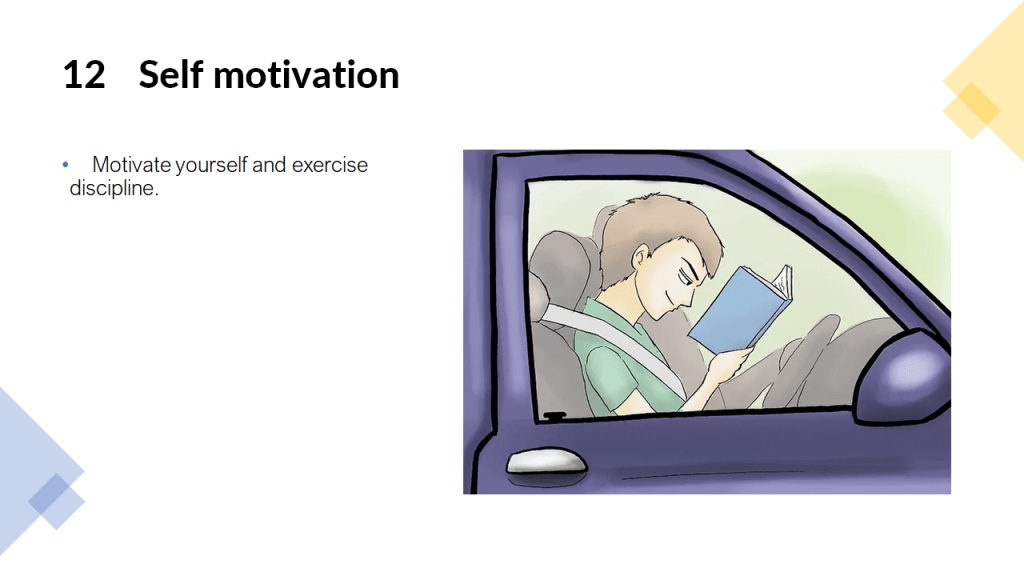 12 Self motivation

• Motivate yourself and exercise discipline.